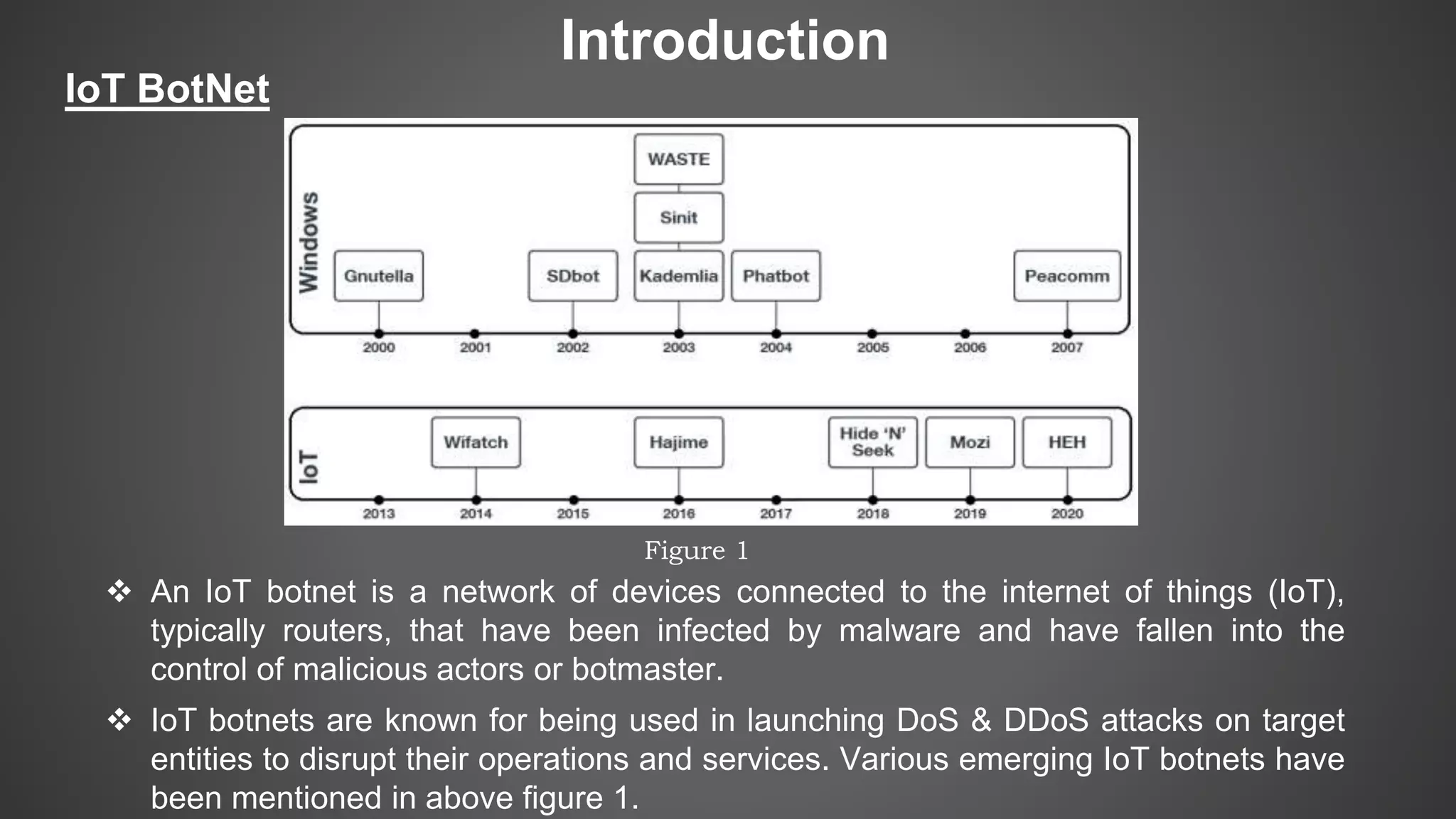 Introduction

IoT BotNet

Windows

WASTE

Sinit

Gnutella

SDbot

Kademlia

Phatbot

Peacomm

2000 2001 2002 2003 2004 2005 2006 2007

IoT

Wifatch

Hajime

Hide 'N' Seek

Mozi

HEH

2013 2014 2015 2016 2017 2018 2019 2020

Figure 1

❖ An IoT botnet is a network of devices connected to the internet of things (IoT), typically routers, that have been infected by malware and have fallen into the control of malicious actors or botmaster.

❖ IoT botnets are known for being used in launching DoS & DDoS attacks on target entities to disrupt their operations and services. Various emerging IoT botnets have been mentioned in above figure 1.